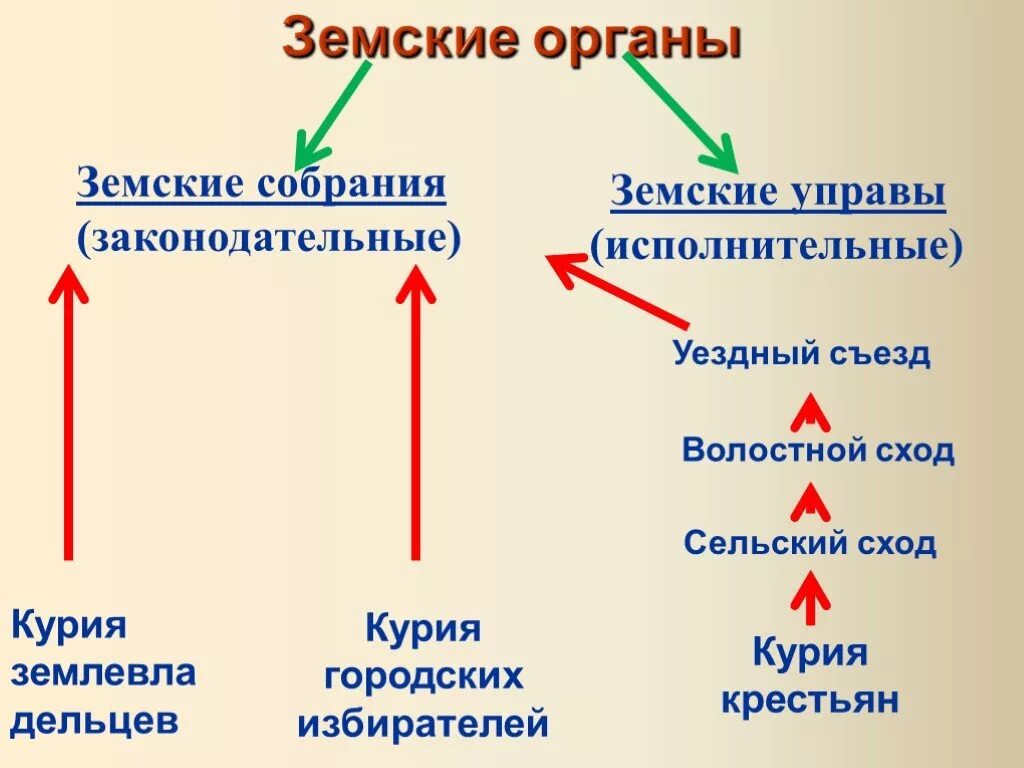 Земские органы

Земские собрания (законодательные)

Земские управы (исполнительные)

Уездный съезд

Волостной сход

Сельский сход

Курия землевла дельцев

Курия городских избирателей

Курия крестьян